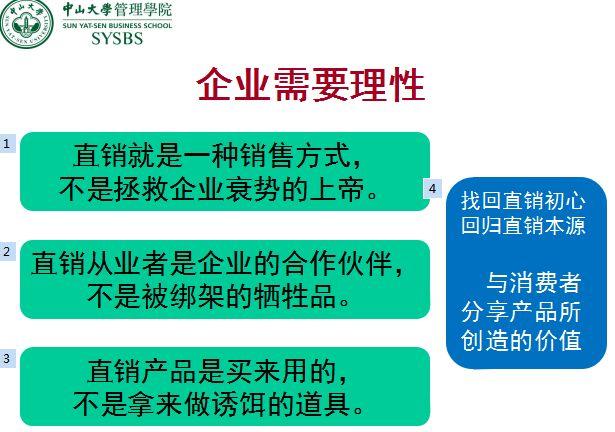 中山大學管理學院
SUN YAT-SEN BUSINESS SCHOOL
SYSBS

企业需要理性

1
直销就是一种销售方式，不是拯救企业衰势的上帝。

2
直销从业者是企业的合作伙伴，不是被绑架的牺牲品。

3
直销产品是买来用的，不是拿来做诱饵的道具。

4
找回直销初心
回归直销本源

与消费者分享产品所创造的价值